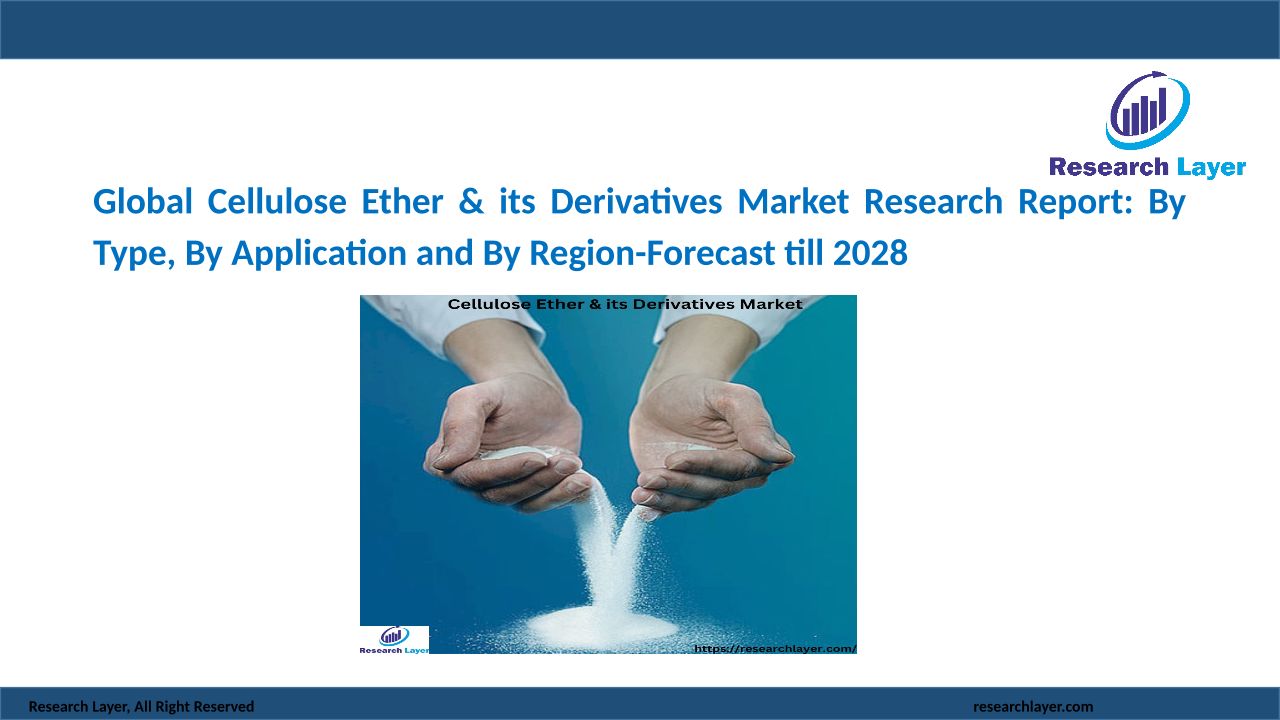 Research Layer

Global Cellulose Ether & its Derivatives Market Research Report: By Type, By Application and By Region-Forecast till 2028

Cellulose Ether & its Derivatives Market

Research Layer

https://researchlayer.com/

Research Layer, All Right Reserved

researchlayer.com